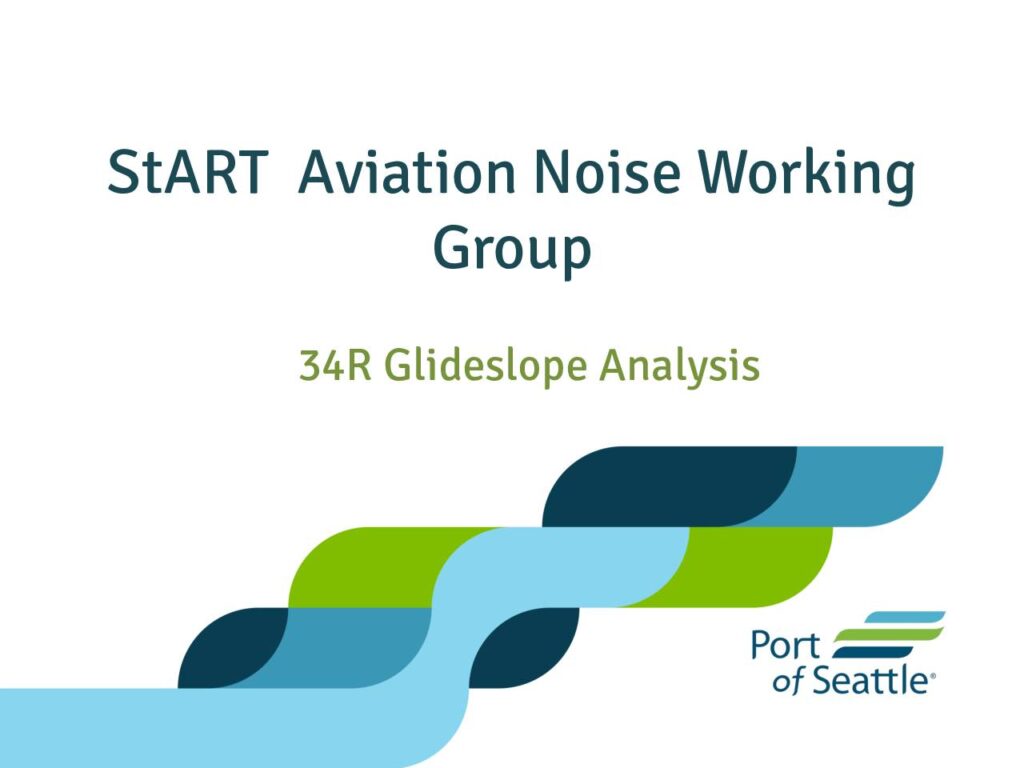 StART Aviation Noise Working Group

34R Glideslope Analysis

Port of Seattle®